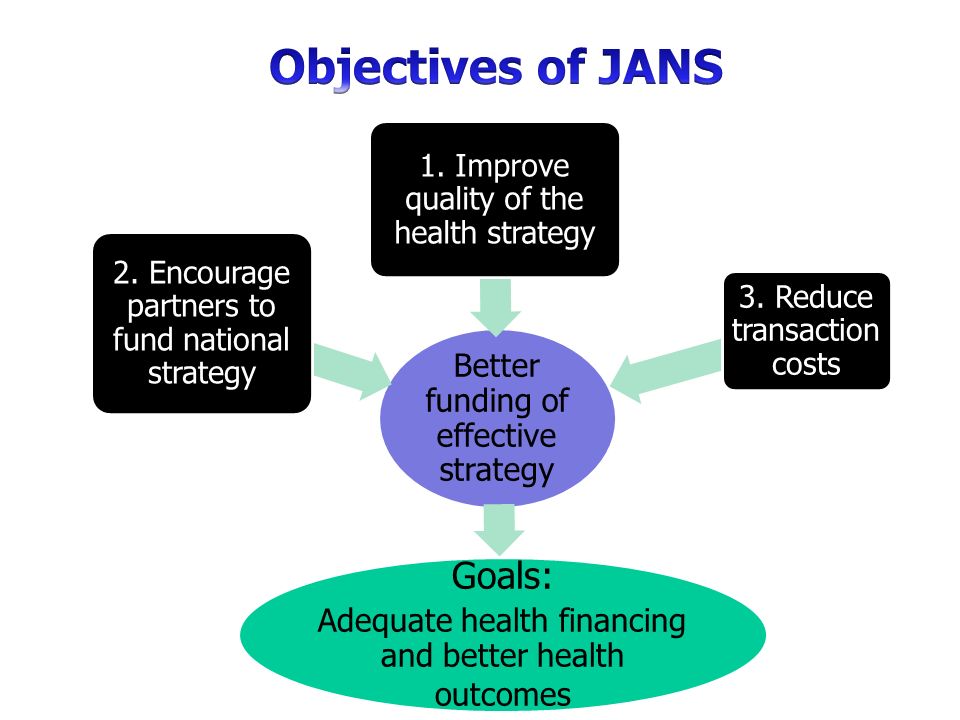 Objectives of JANS

1. Improve quality of the health strategy

2. Encourage partners to fund national strategy

3. Reduce transaction costs

Better funding of effective strategy

Goals:
Adequate health financing and better health outcomes